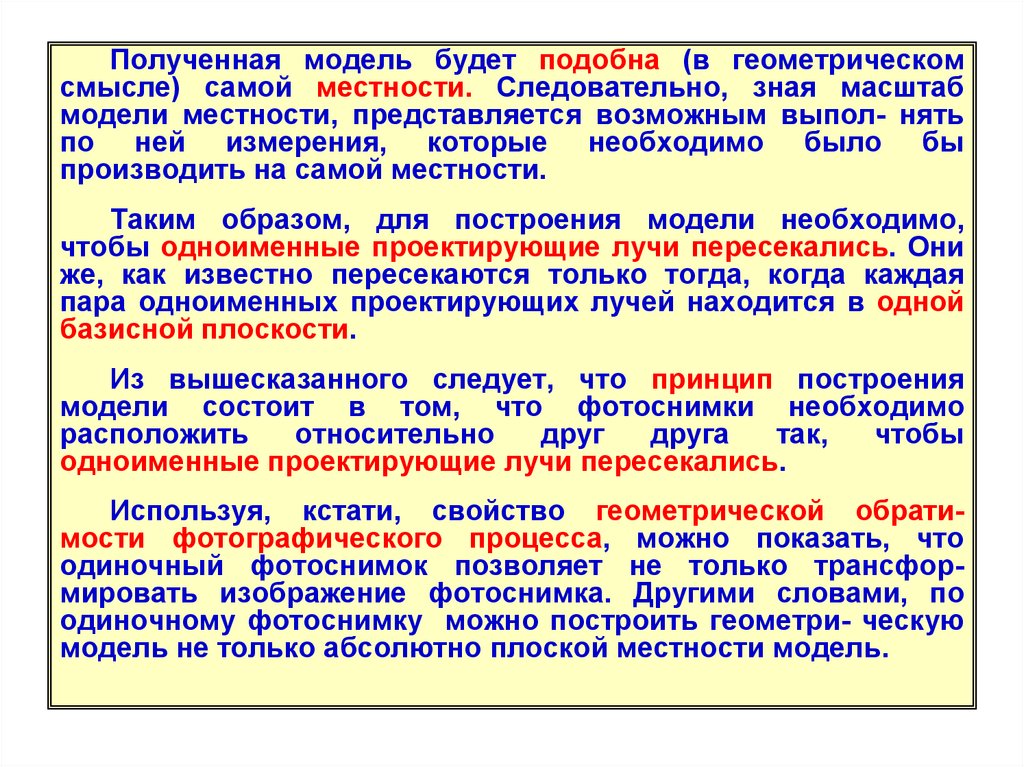 Полученная модель будет подобна (в геометрическом смысле) самой местности. Следовательно, зная масштаб модели местности, представляется возможным выпол- нять по ней измерения, которые необходимо было бы производить на самой местности.

Таким образом, для построения модели необходимо, чтобы одноименные проектирующие лучи пересекались. Они же, как известно пересекаются только тогда, когда каждая пара одноименных проектирующих лучей находится в одной базисной плоскости.

Из вышесказанного следует, что принцип построения модели состоит в том, что фотоснимки необходимо расположить относительно друг друга так, чтобы одноименные проектирующие лучи пересекались.

Используя, кстати, свойство геометрической обратимости фотографического процесса, можно показать, что одиночный фотоснимок позволяет не только трансформировать изображение фотоснимка. Другими словами, по одиночному фотоснимку можно построить геометри- ческую модель не только абсолютно плоской местности модель.